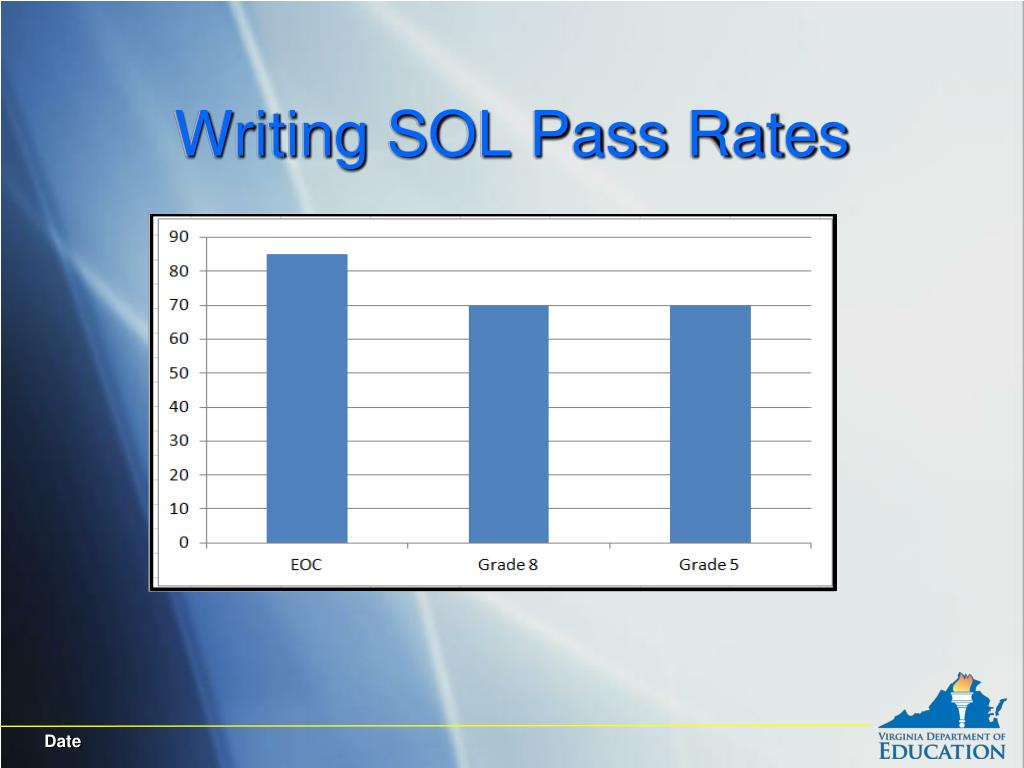 Writing SOL Pass Rates

90
80
70
60
50
40
30
20
10
0

EOC
Grade 8
Grade 5

Date

VIRGINIA DEPARTMENT OF
EDUCATION